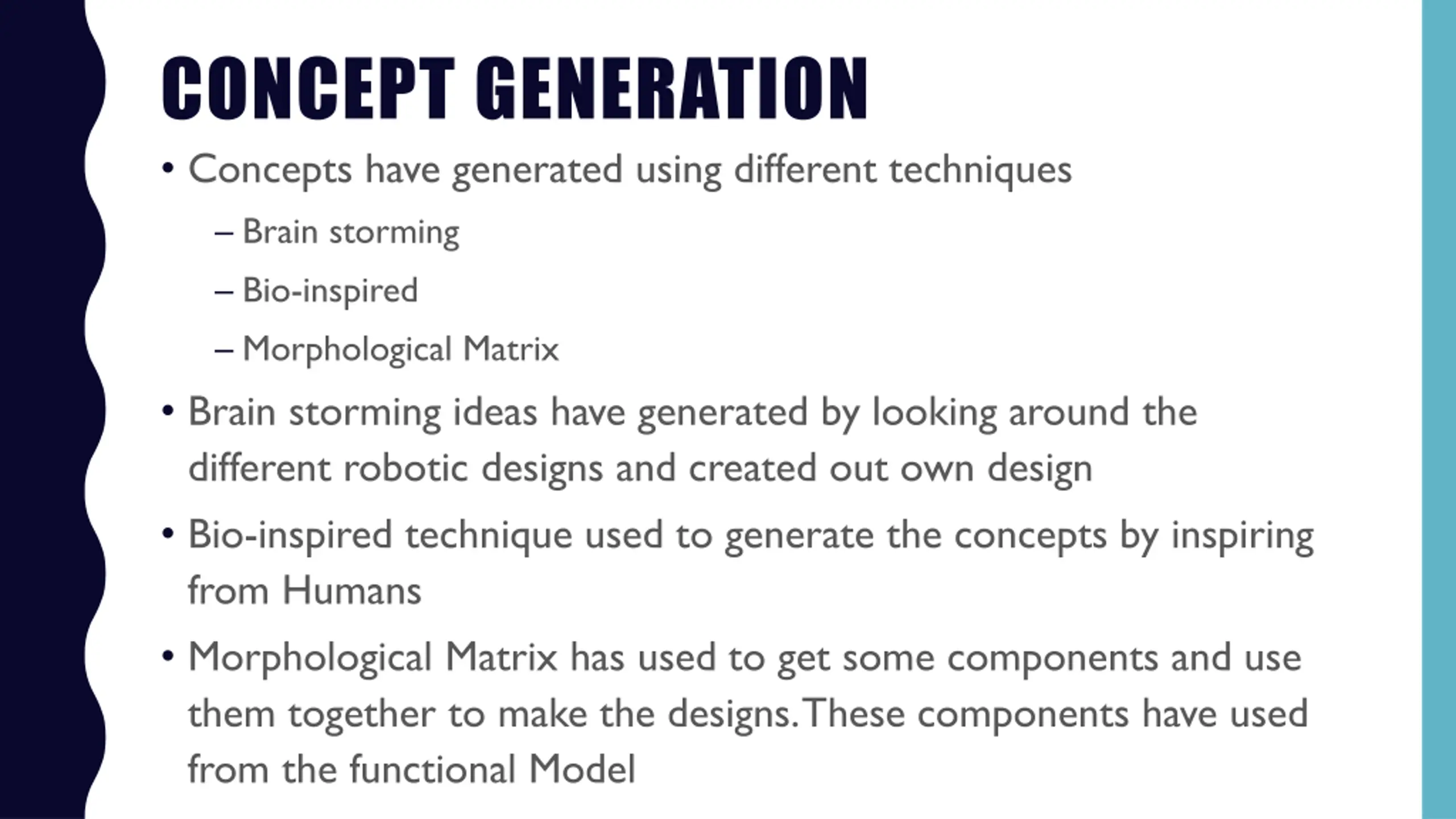 CONCEPT GENERATION

• Concepts have generated using different techniques
  – Brain storming
  – Bio-inspired
  – Morphological Matrix
• Brain storming ideas have generated by looking around the different robotic designs and created out own design
• Bio-inspired technique used to generate the concepts by inspiring from Humans
• Morphological Matrix has used to get some components and use them together to make the designs. These components have used from the functional Model